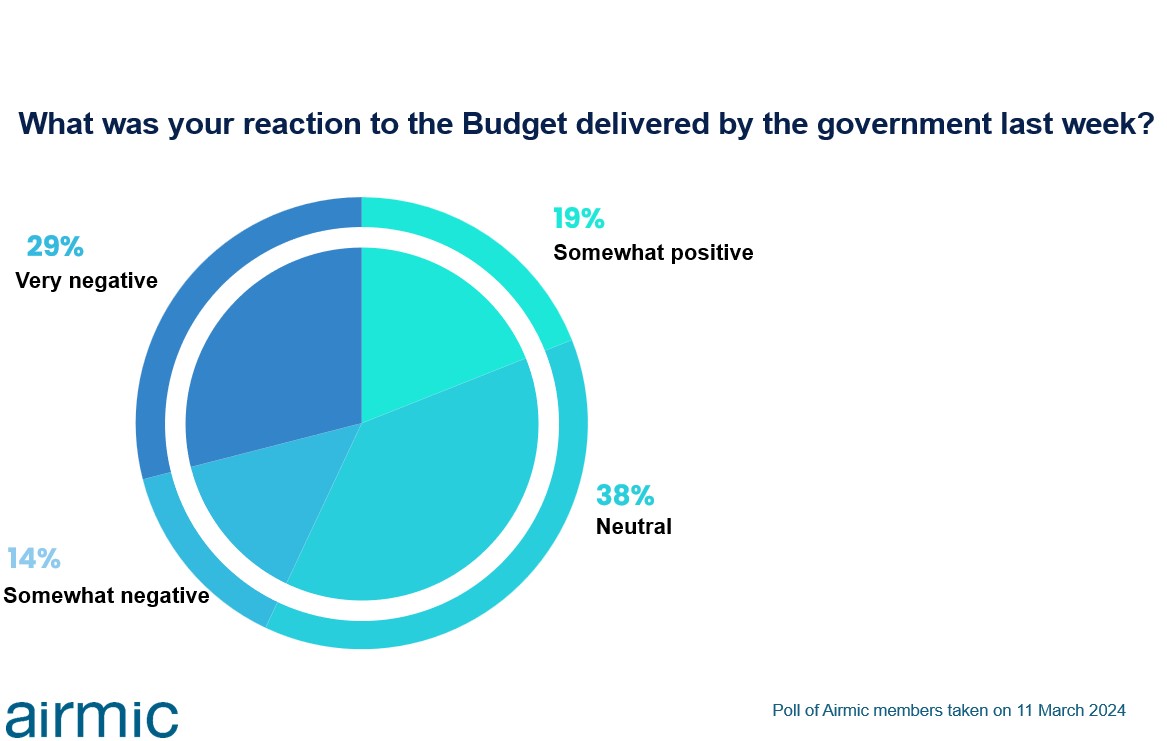 What was your reaction to the Budget delivered by the government last week?

29%
Very negative

19%
Somewhat positive

38%
Neutral

14%
Somewhat negative

airmic

Poll of Airmic members taken on 11 March 2024